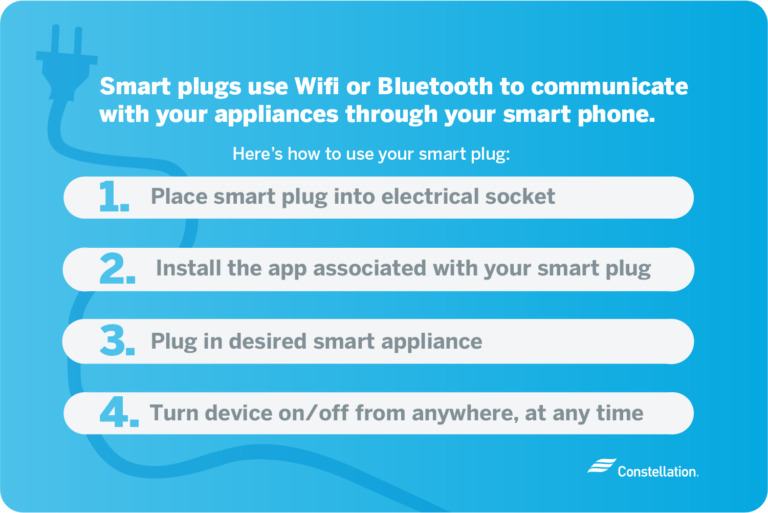 Smart plugs use Wifi or Bluetooth to communicate with your appliances through your smart phone.

Here's how to use your smart plug:

1. Place smart plug into electrical socket

2. Install the app associated with your smart plug

3. Plug in desired smart appliance

4. Turn device on/off from anywhere, at any time

Constellation.